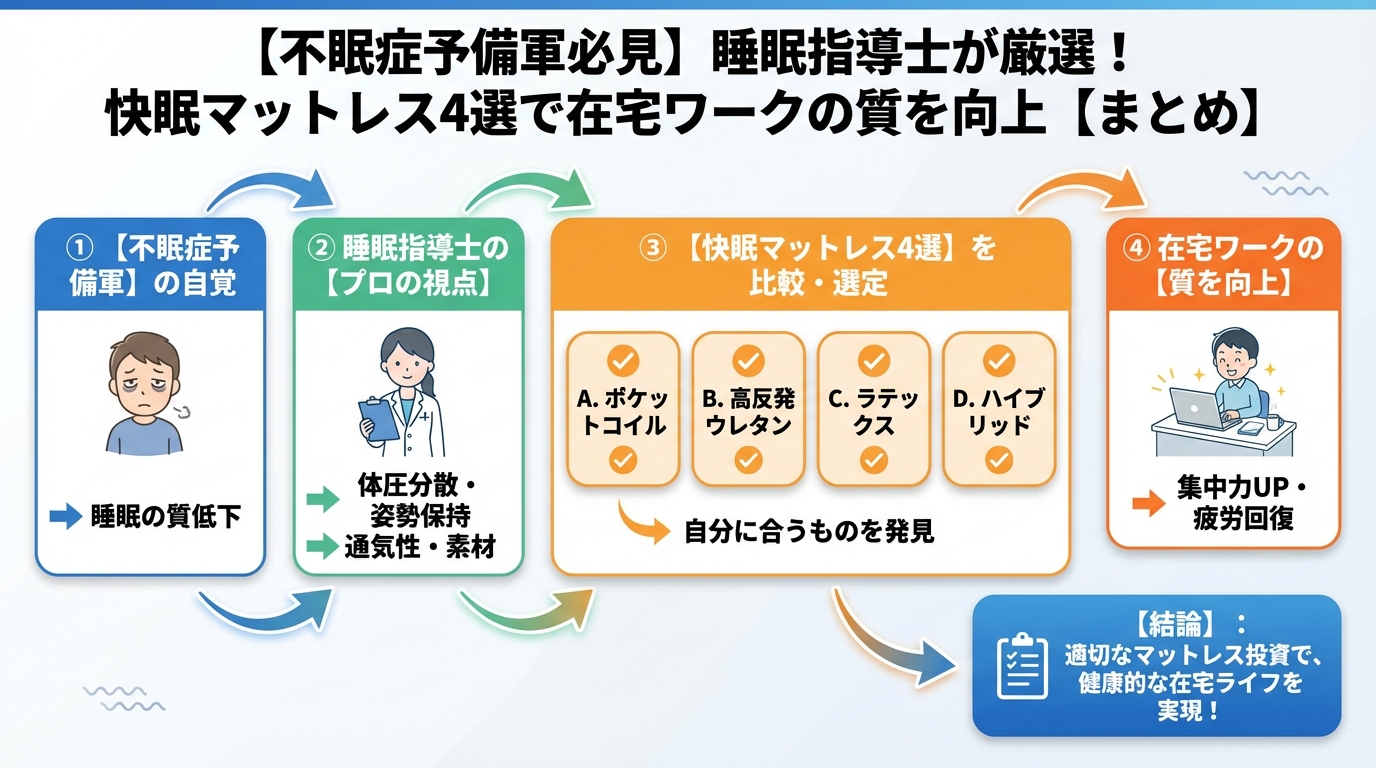 【不眠症予備軍必見】睡眠指導士が厳選！
快眠マットレス4選で在宅ワークの質を向上【まとめ】

① 【不眠症予備軍】の自覚

睡眠の質低下

② 睡眠指導士の【プロの視点】

体圧分散・姿勢保持
通気性・素材

③ 【快眠マットレス4選】を比較・選定

A. ポケットコイル

B. 高反発ウレタン

C. ラテックス

D. ハイブリッド

自分に合うものを発見

④ 在宅ワークの【質を向上】

集中力UP・疲労回復

【結論】：
適切なマットレス投資で、健康的な在宅ライフを実現！